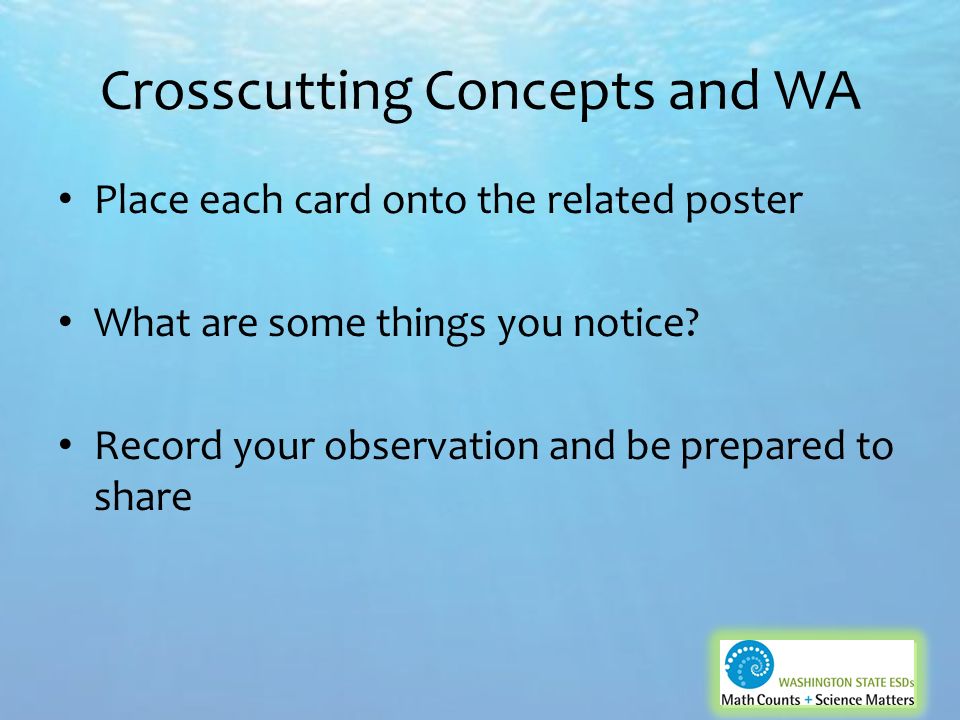 Crosscutting Concepts and WA

• Place each card onto the related poster

• What are some things you notice?

• Record your observation and be prepared to share

WASHINGTON STATE ESDs
Math Counts + Science Matters